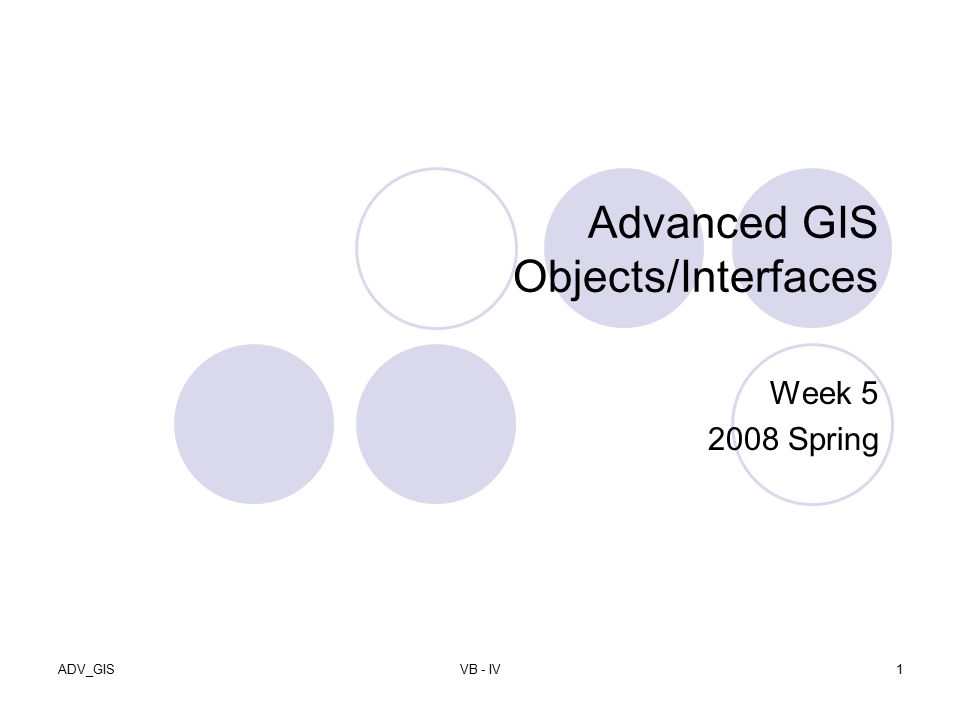 Advanced GIS Objects/Interfaces

Week 5
2008 Spring

ADV_GIS

VB - IV

1